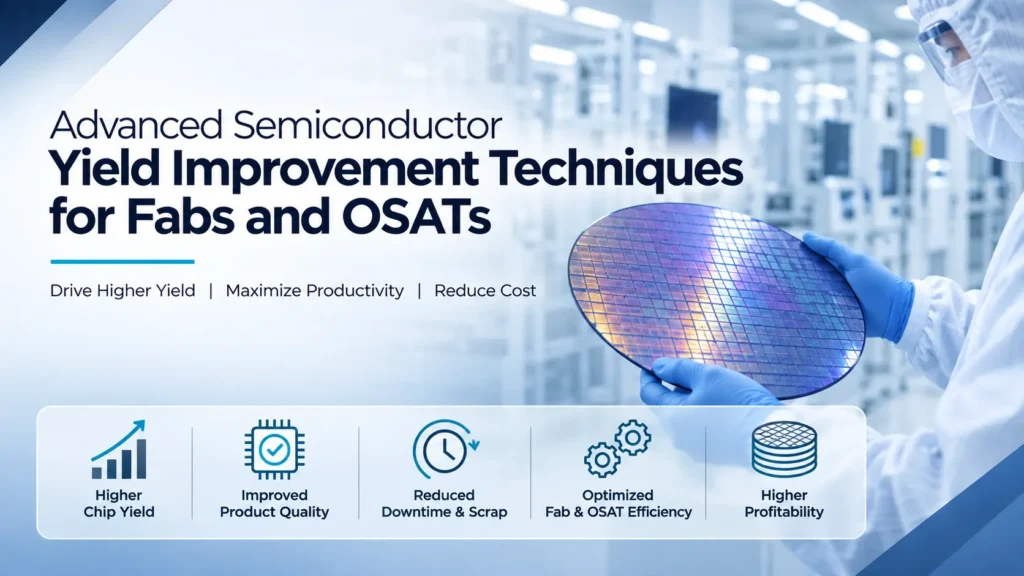 Advanced Semiconductor
Yield Improvement Techniques for Fabs and OSATs

Drive Higher Yield | Maximize Productivity | Reduce Cost

Higher Chip Yield

Improved Product Quality

Reduced Downtime & Scrap

Optimized Fab & OSAT Efficiency

Higher Profitability